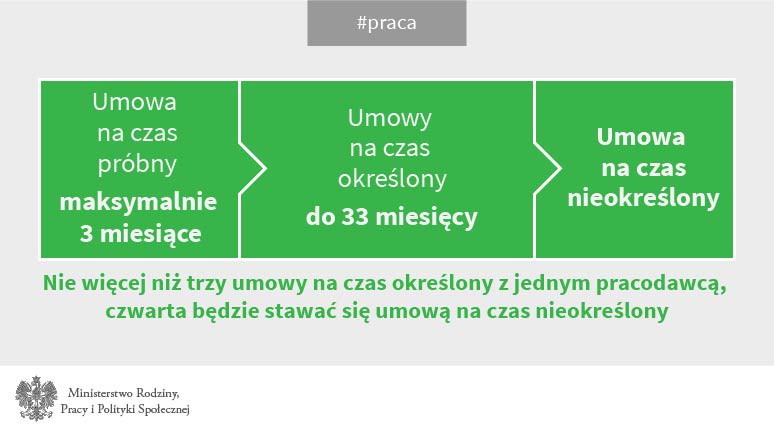 #praca

Umowa na czas próbny
maksymalnie 3 miesiące

Umowy na czas określony
do 33 miesięcy

Umowa na czas nieokreślony

Nie więcej niż trzy umowy na czas określony z jednym pracodawcą, czwarta będzie stawać się umową na czas nieokreślony

Ministerstwo Rodziny, Pracy i Polityki Społecznej